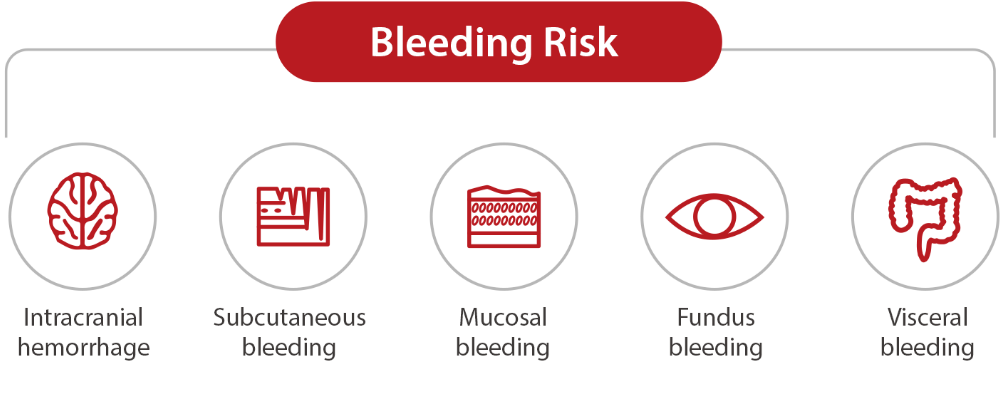 Bleeding Risk

Intracranial hemorrhage

Subcutaneous bleeding

Mucosal bleeding

Fundus bleeding

Visceral bleeding